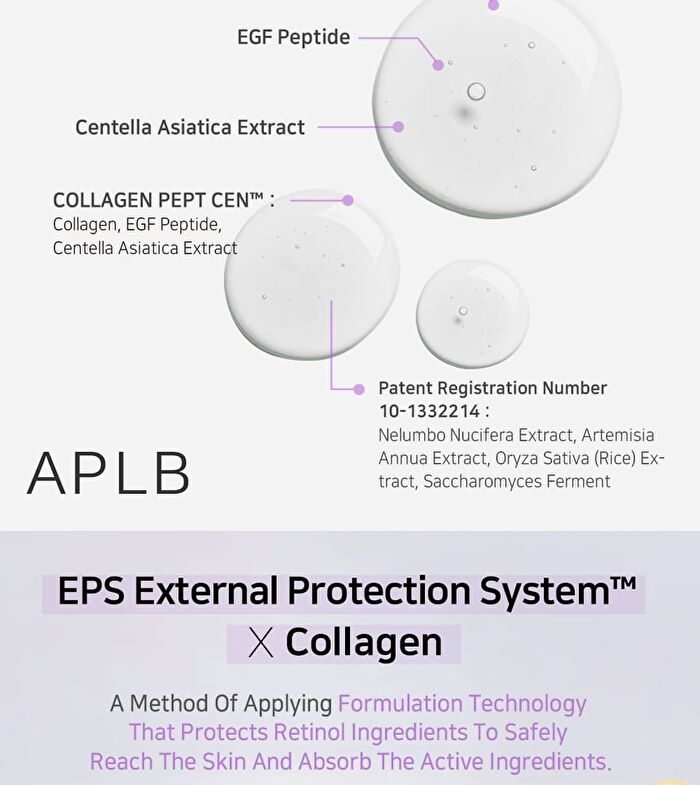 EGF Peptide

Centella Asiatica Extract

COLLAGEN PEPT CEN™ :
Collagen, EGF Peptide, Centella Asiatica Extract

Patent Registration Number 10-1332214 :
Nelumbo Nucifera Extract, Artemisia Annua Extract, Oryza Sativa (Rice) Extract, Saccharomyces Ferment

APLB

EPS External Protection System™
X Collagen

A Method Of Applying Formulation Technology That Protects Retinol Ingredients To Safely Reach The Skin And Absorb The Active Ingredients.